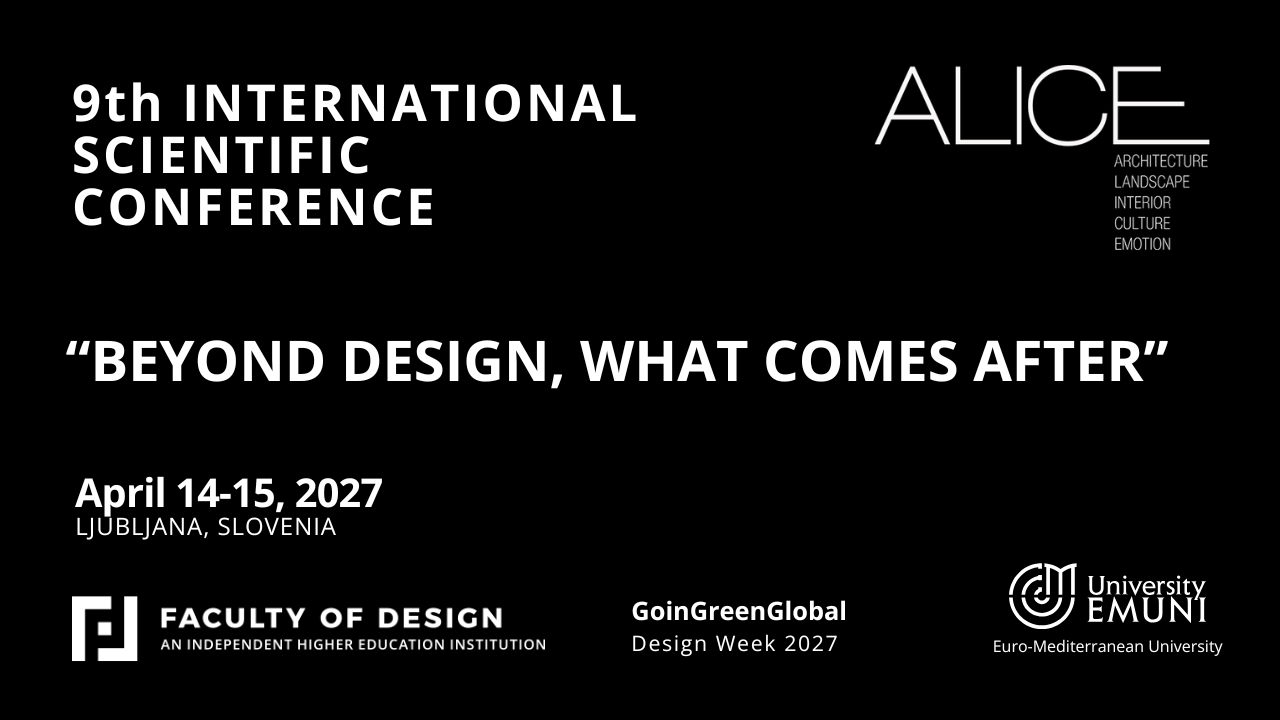 9th INTERNATIONAL SCIENTIFIC CONFERENCE

ALICE
ARCHITECTURE
LANDSCAPE
INTERIOR
CULTURE
EMOTION

“BEYOND DESIGN, WHAT COMES AFTER”

April 14-15, 2027
LJUBLJANA, SLOVENIA

FACULTY OF DESIGN
AN INDEPENDENT HIGHER EDUCATION INSTITUTION

GoinGreenGlobal
Design Week 2027

University
EMUNI
Euro-Mediterranean University